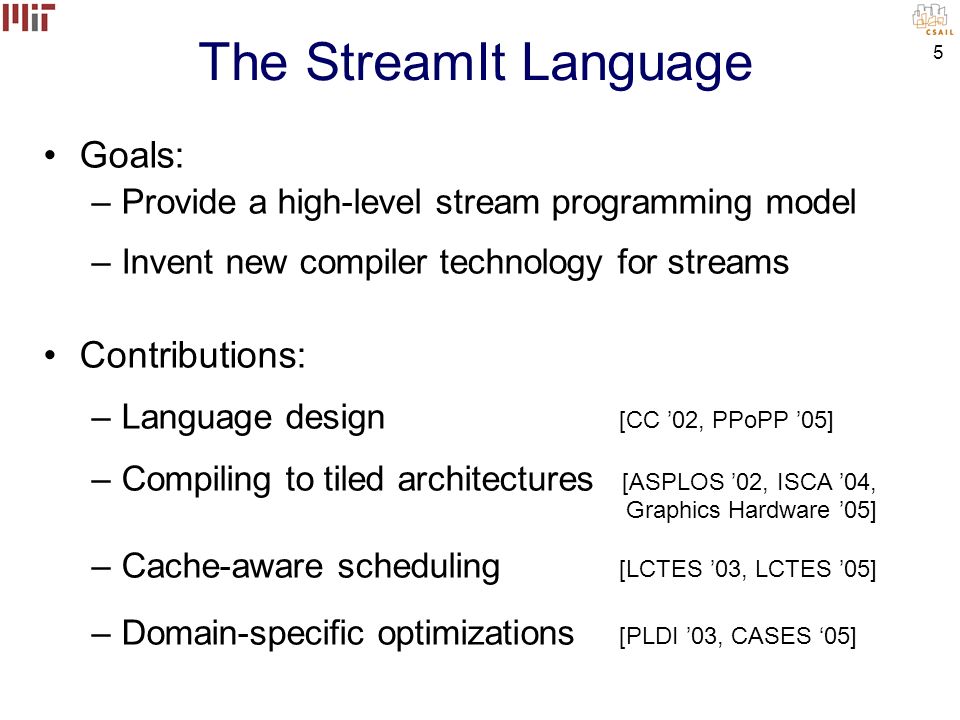 MIT

CSAIL

5

The StreamIt Language

• Goals:
– Provide a high-level stream programming model
– Invent new compiler technology for streams

• Contributions:
– Language design [CC ’02, PPoPP ’05]
– Compiling to tiled architectures [ASPLOS ’02, ISCA ’04, Graphics Hardware ’05]
– Cache-aware scheduling [LCTES ’03, LCTES ’05]
– Domain-specific optimizations [PLDI ’03, CASES ‘05]